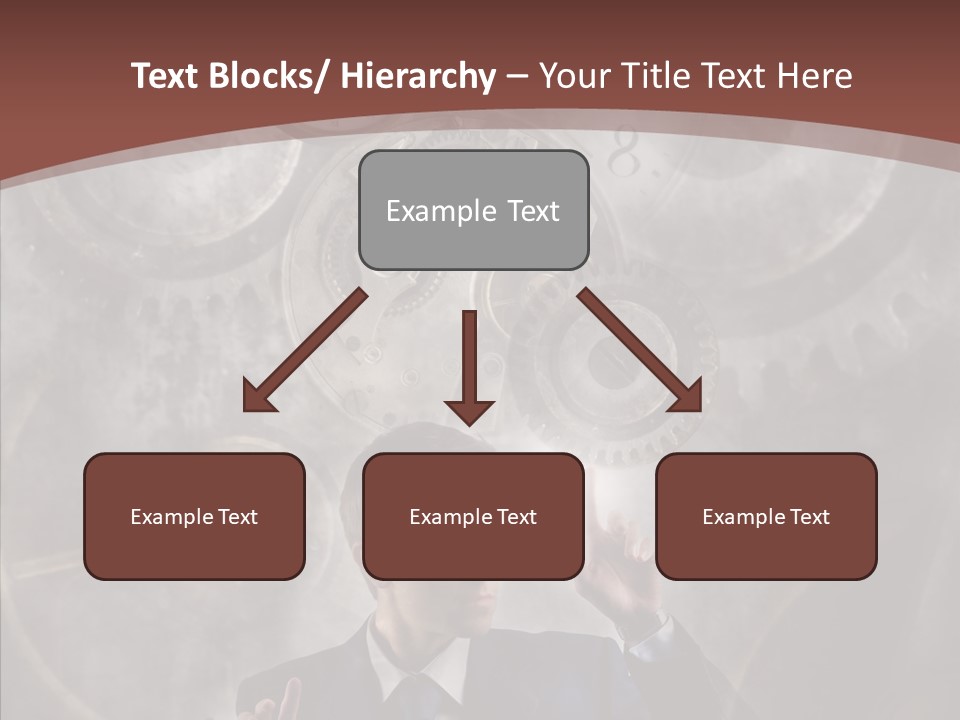 Text Blocks/ Hierarchy – Your Title Text Here

Example Text

Example Text

Example Text

Example Text